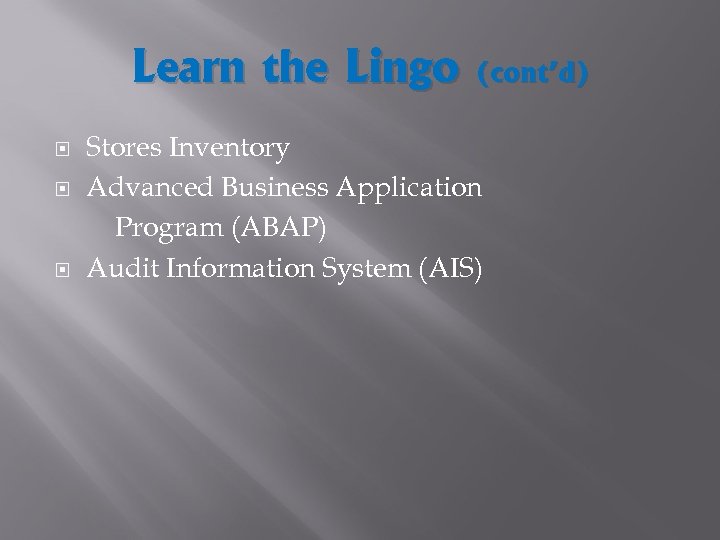 Learn the Lingo (cont'd)

Stores Inventory
Advanced Business Application Program (ABAP)
Audit Information System (AIS)